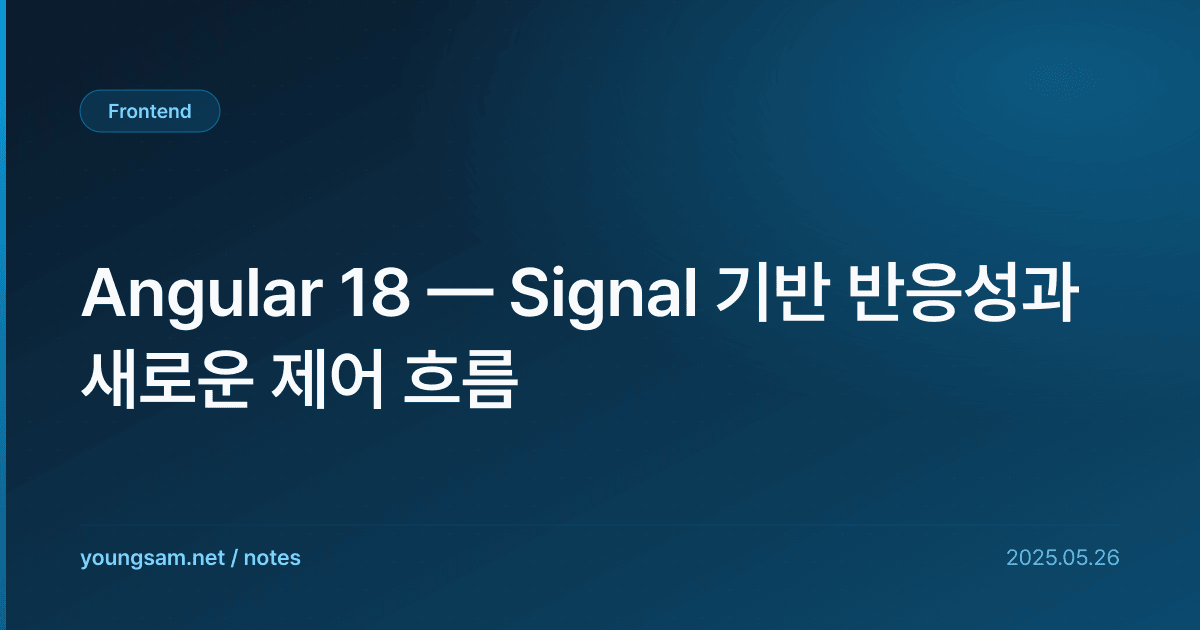 Frontend

Angular 18 — Signal 기반 반응성과 새로운 제어 흐름

youngsam.net / notes

2025.05.26